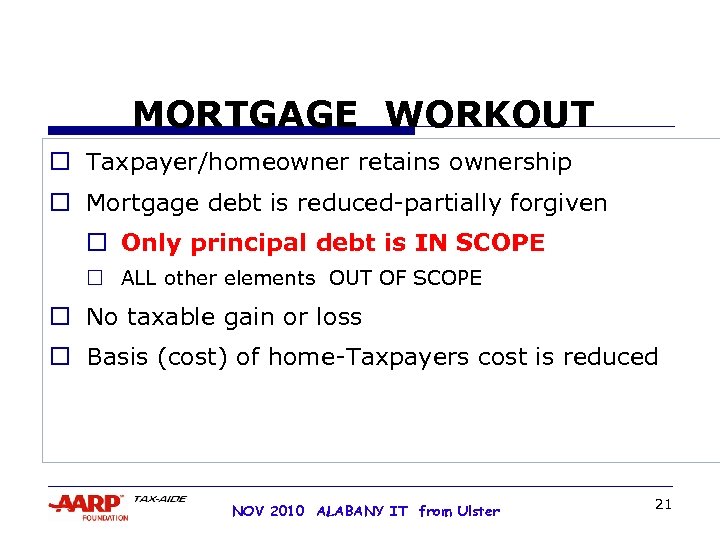 MORTGAGE WORKOUT

☐ Taxpayer/homeowner retains ownership

☐ Mortgage debt is reduced-partially forgiven

☐ Only principal debt is IN SCOPE

☐ ALL other elements OUT OF SCOPE

☐ No taxable gain or loss

☐ Basis (cost) of home-Taxpayers cost is reduced

AARP FOUNDATION TAX-AIDE

NOV 2010 ALABANY IT from Ulster

21